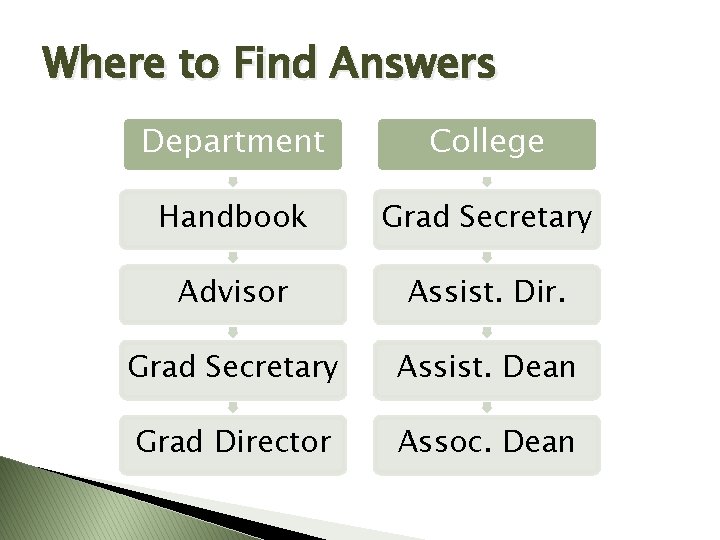 Where to Find Answers

Department

Handbook

Advisor

Grad Secretary

Grad Director

College

Grad Secretary

Assist. Dir.

Assist. Dean

Assoc. Dean